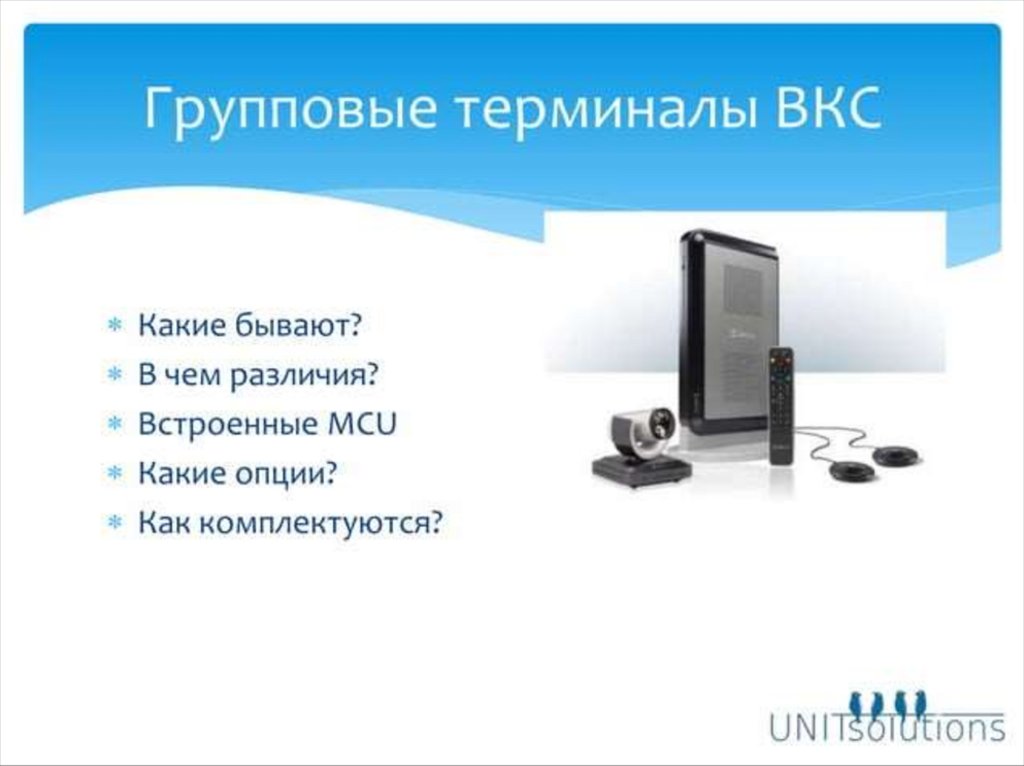 Групповые терминалы ВКС

* Какие бывают?
* В чем различия?
* Встроенные MCU
* Какие опции?
* Как комплектуются?

UNITsolutions